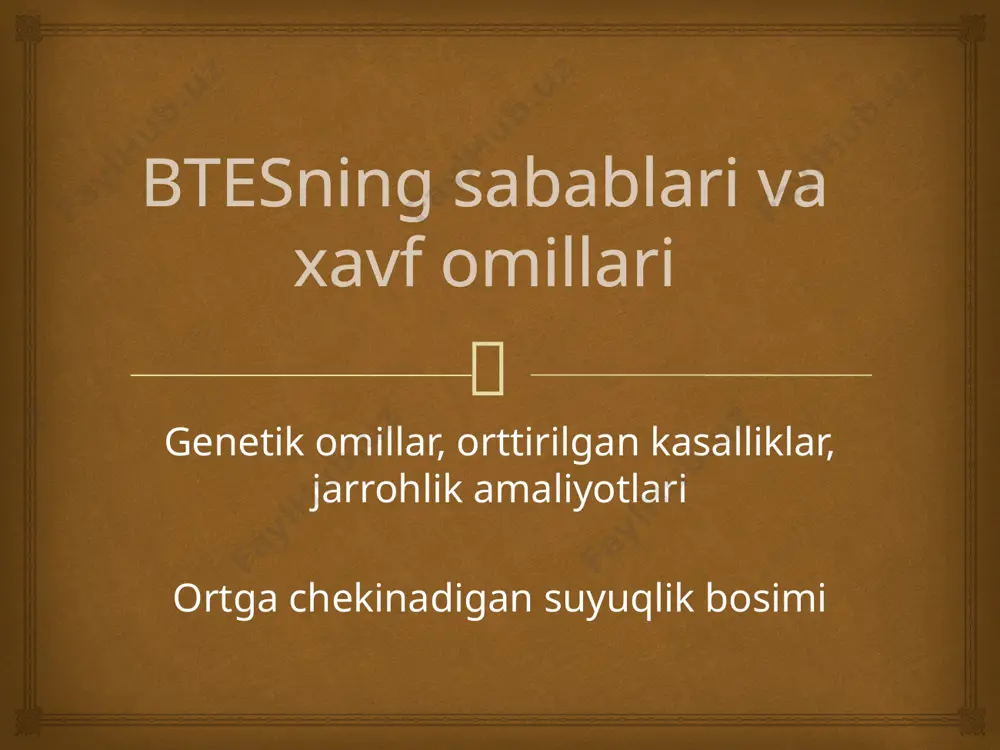 BTESning sabablari va xavf omillari

Genetik omillar, orttirilgan kasalliklar, jarrohlik amaliyotlari

Ortga chekinadigan suyuqlik bosimi